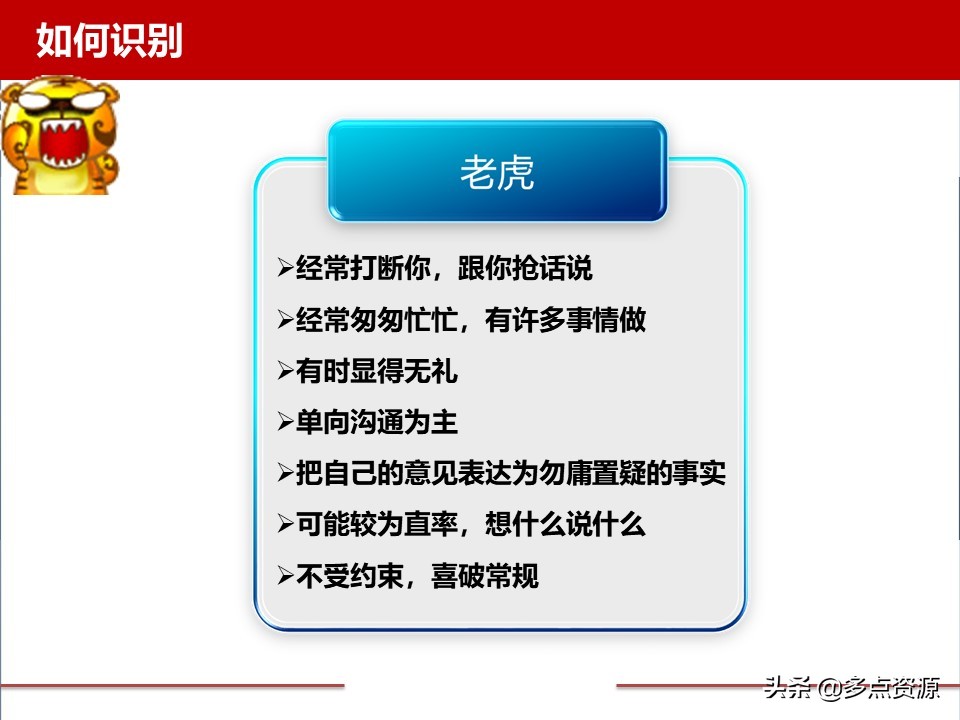 如何识别

老虎

➢经常打断你，跟你抢话说
➢经常匆匆忙忙，有许多事情做
➢有时显得无礼
➢单向沟通为主
➢把自己的意见表达为勿庸置疑的事实
➢可能较为直率，想什么说什么
➢不受约束，喜破常规

头条 @多点资源